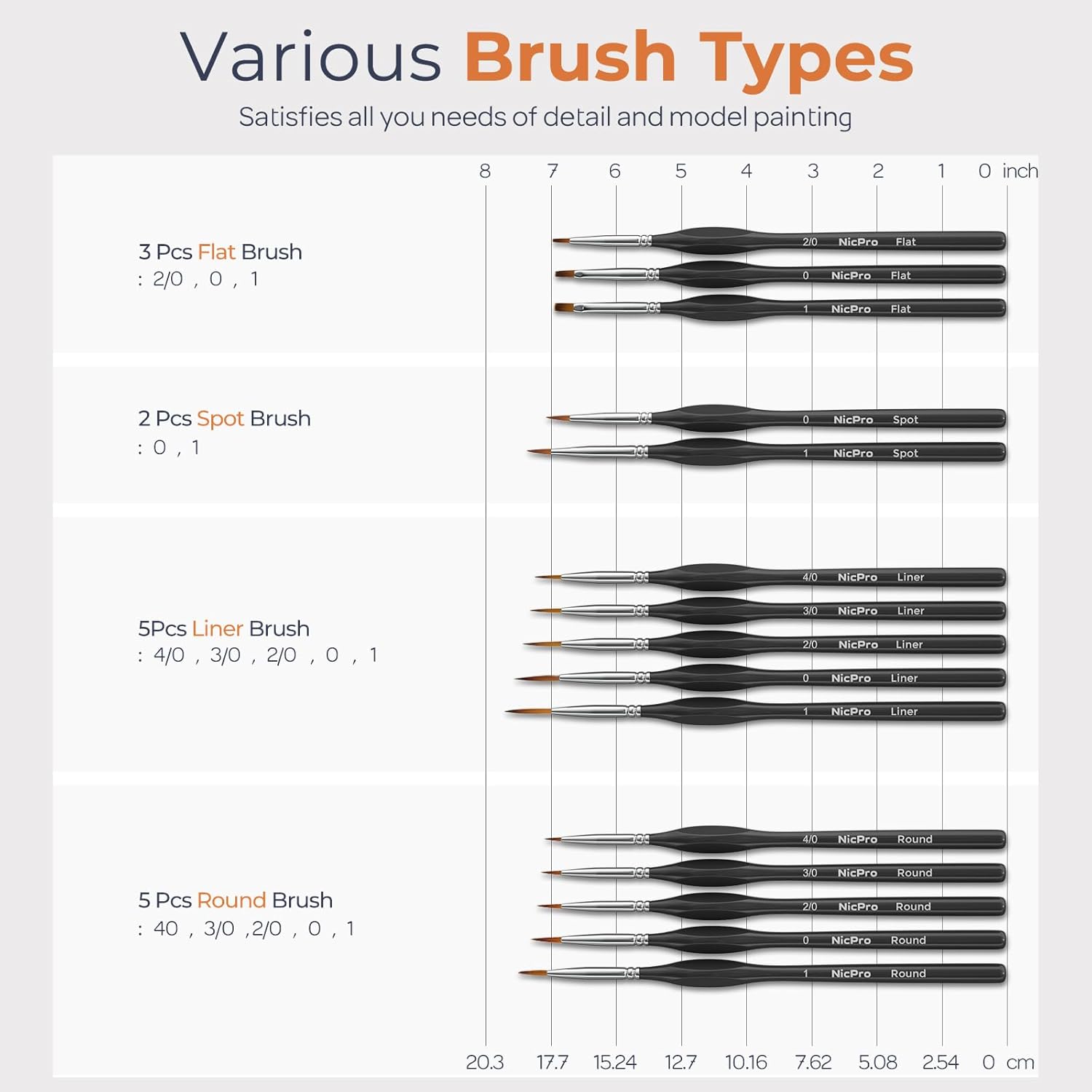 Various Brush Types

Satisfies all you needs of detail and model painting

8 7 6 5 4 3 2 1 0 inch

3 Pcs Flat Brush
: 2/0 , 0 , 1

2/0 NicPro Flat
0 NicPro Flat
1 NicPro Flat

2 Pcs Spot Brush
: 0 , 1

0 NicPro Spot
1 NicPro Spot

5Pcs Liner Brush
: 4/0 , 3/0 , 2/0 , 0 , 1

4/0 NicPro Liner
3/0 NicPro Liner
2/0 NicPro Liner
0 NicPro Liner
1 NicPro Liner

5 Pcs Round Brush
: 40 , 3/0 ,2/0 , 0 , 1

4/0 NicPro Round
3/0 NicPro Round
2/0 NicPro Round
0 NicPro Round
1 NicPro Round

20.3 17.7 15.24 12.7 10.16 7.62 5.08 2.54 0 cm